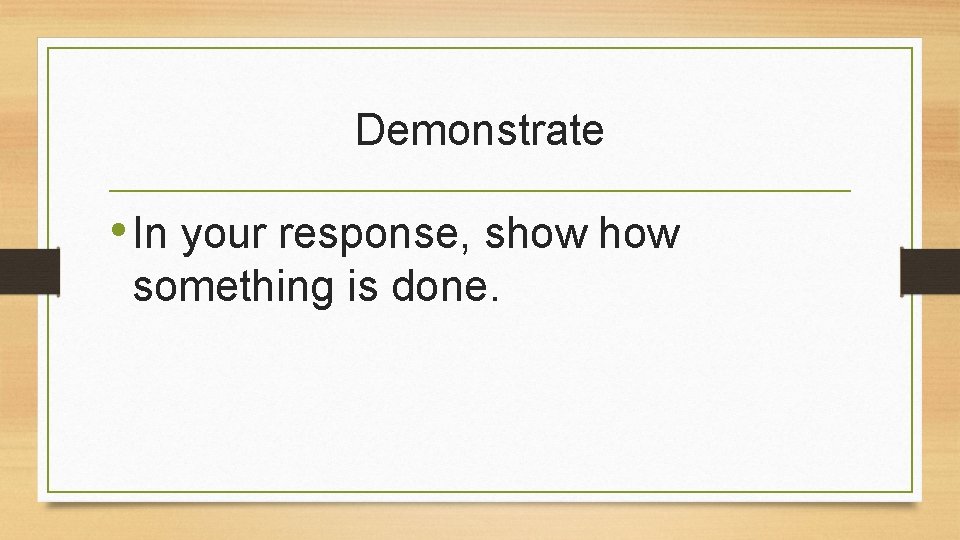 Demonstrate

• In your response, show how something is done.